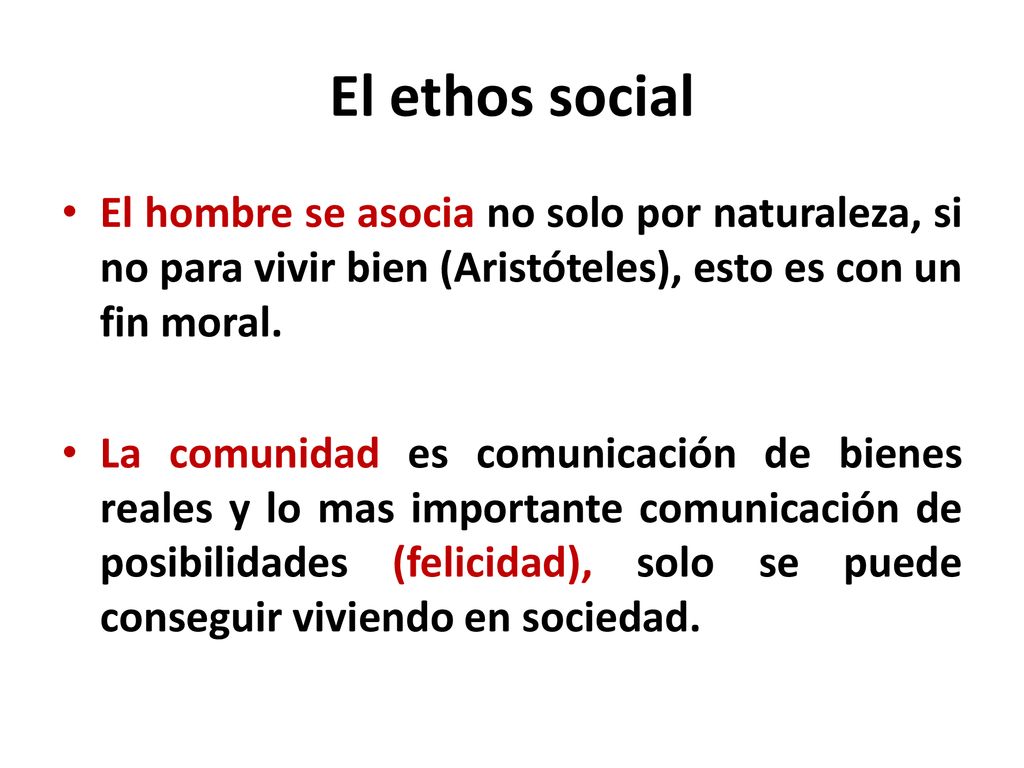 El ethos social

• El hombre se asocia no solo por naturaleza, si no para vivir bien (Aristóteles), esto es con un fin moral.

• La comunidad es comunicación de bienes reales y lo mas importante comunicación de posibilidades (felicidad), solo se puede conseguir viviendo en sociedad.